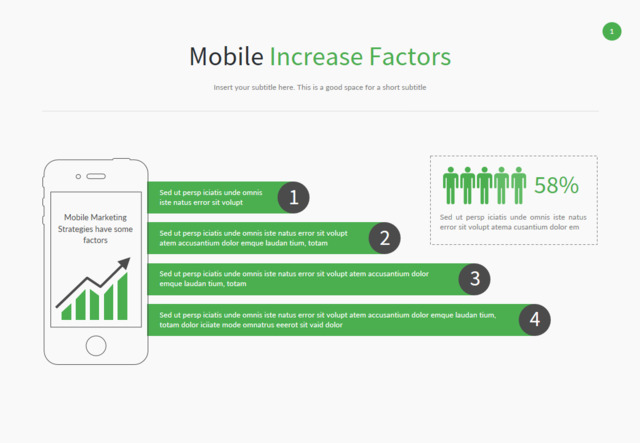 1

Mobile Increase Factors

Insert your subtitle here. This is a good space for a short subtitle

Mobile Marketing Strategies have some factors

Sed ut persp iciatis unde omnis iste natus error sit volupt

1

Sed ut persp iciatis unde omnis iste natus error sit volupt atem accusantium dolor emque laudan tium, totam

2

Sed ut persp iciatis unde omnis iste natus error sit volupt atem accusantium dolor emque laudan tium, totam

3

Sed ut persp iciatis unde omnis iste natus error sit volupt atem accusantium dolor emque laudan tium, totam dolor iciiate mode omnatrus eeerot sit vaid dolor

4

58%

Sed ut persp iciatis unde omnis iste natus error sit volupt atema cusantium dolor em